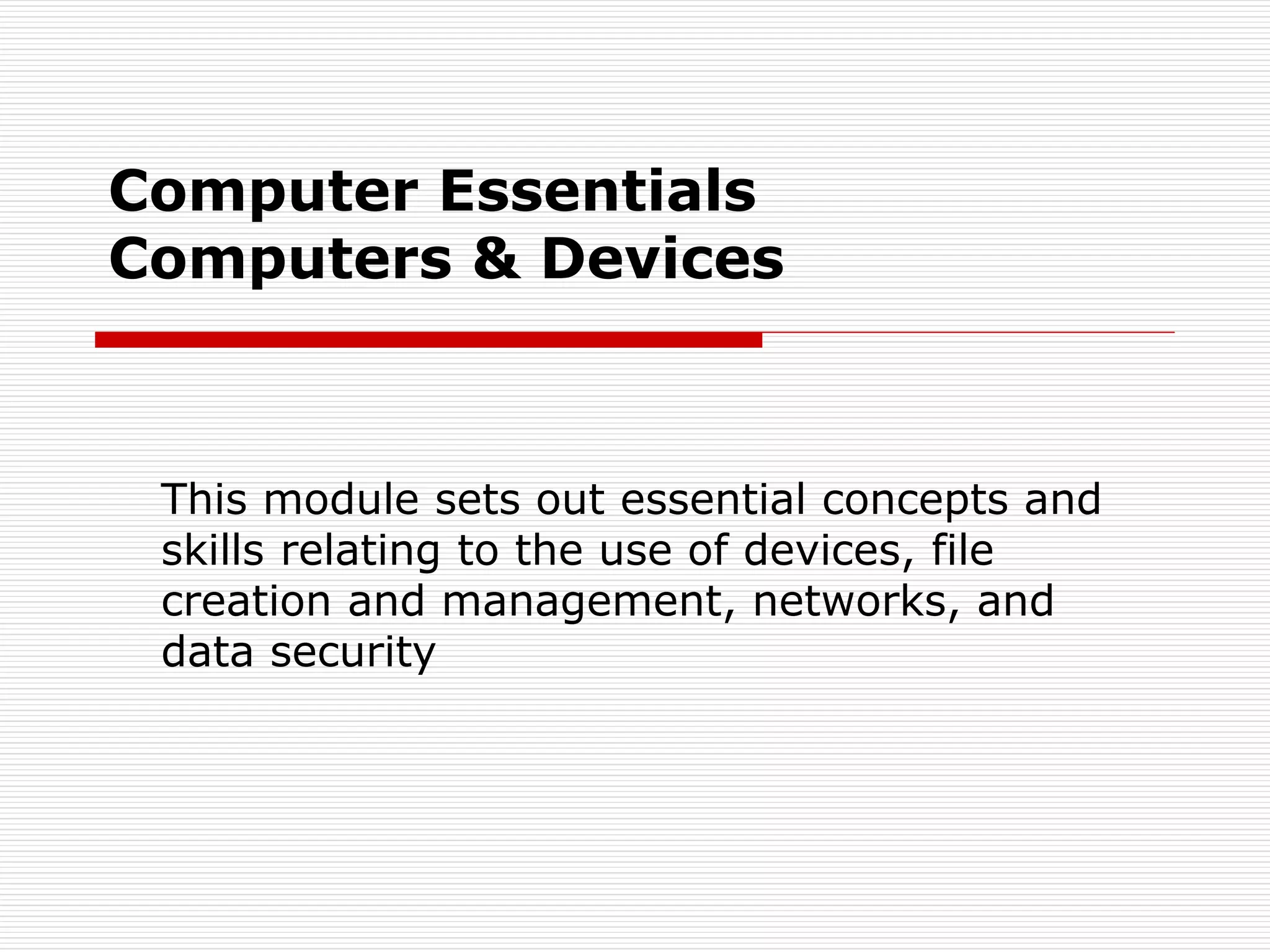 Computer Essentials
Computers & Devices

This module sets out essential concepts and skills relating to the use of devices, file creation and management, networks, and data security